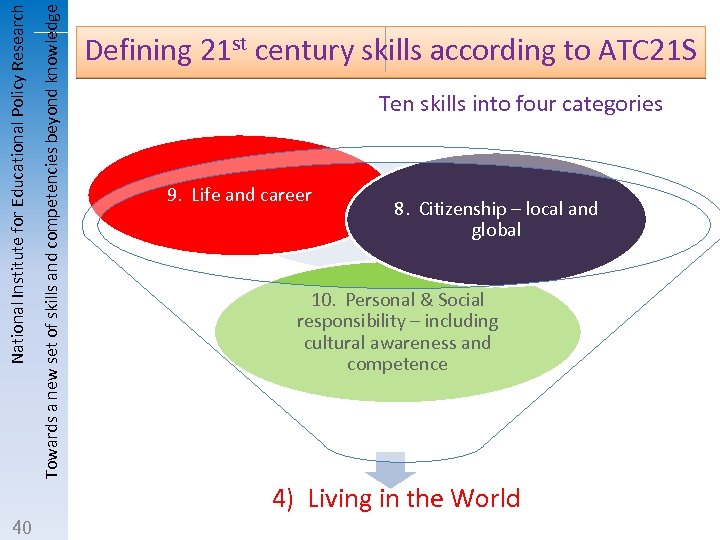 National Institute for Educational Policy Research

Towards a new set of skills and competencies beyond knowledge

Defining 21$^{st}$ century skills according to ATC21S

Ten skills into four categories

9. Life and career

8. Citizenship – local and global

10. Personal & Social responsibility – including cultural awareness and competence

4) Living in the World

40